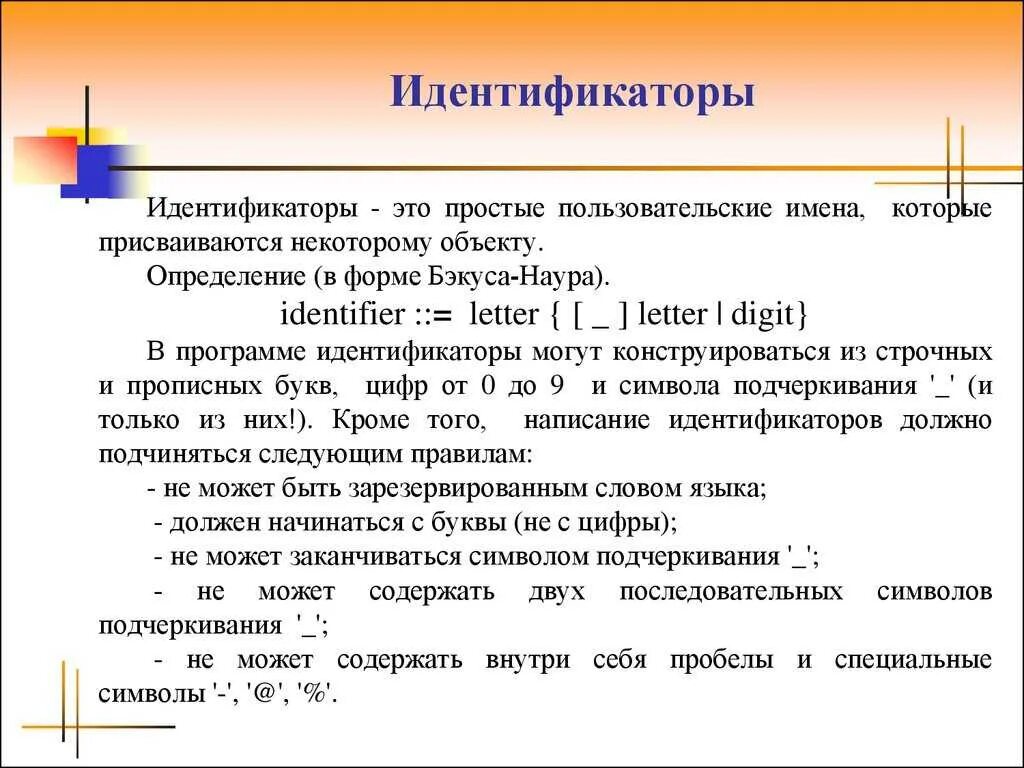 Идентификаторы

Идентификаторы - это простые пользовательские имена, которые присваиваются некоторому объекту.

Определение (в форме Бэкуса-Наура).

identifier ::= letter { [ _ ] letter | digit}

В программе идентификаторы могут конструироваться из строчных и прописных букв, цифр от 0 до 9 и символа подчеркивания '_' (и только из них!). Кроме того, написание идентификаторов должно подчиняться следующим правилам:

- не может быть зарезервированным словом языка;

- должен начинаться с буквы (не с цифры);

- не может заканчиваться символом подчеркивания '_';

- не может содержать двух последовательных символов подчеркивания '_';

- не может содержать внутри себя пробелы и специальные символы '-', '@', '%'.